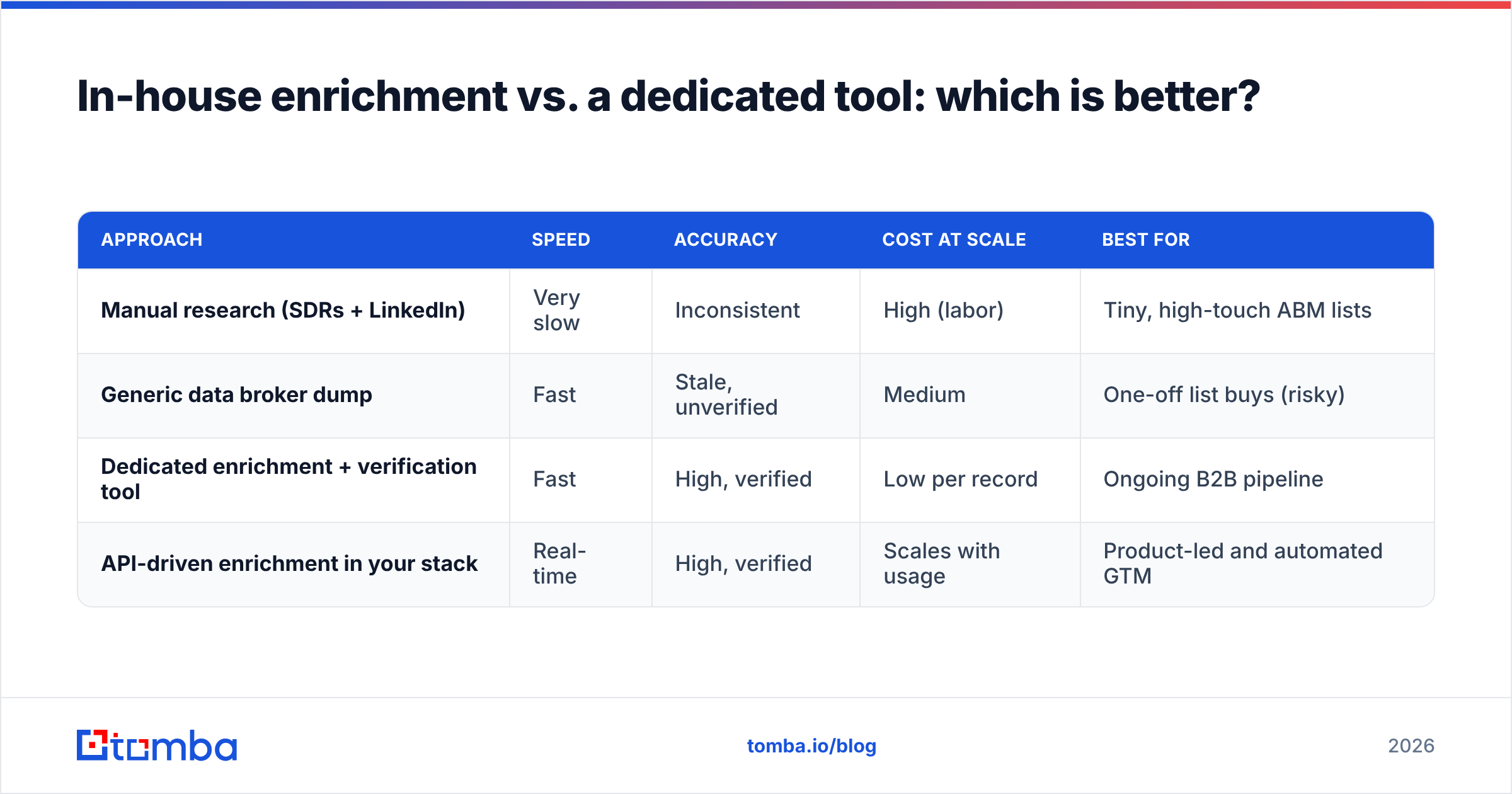 In-house enrichment vs. a dedicated tool: which is better?

| APPROACH | SPEED | ACCURACY | COST AT SCALE | BEST FOR |
|---|---|---|---|---|
| Manual research (SDRs + LinkedIn) | Very slow | Inconsistent | High (labor) | Tiny, high-touch ABM lists |
| Generic data broker dump | Fast | Stale, unverified | Medium | One-off list buys (risky) |
| Dedicated enrichment + verification tool | Fast | High, verified | Low per record | Ongoing B2B pipeline |
| API-driven enrichment in your stack | Real-time | High, verified | Scales with usage | Product-led and automated GTM |

tomba

tomba.io/blog

2026